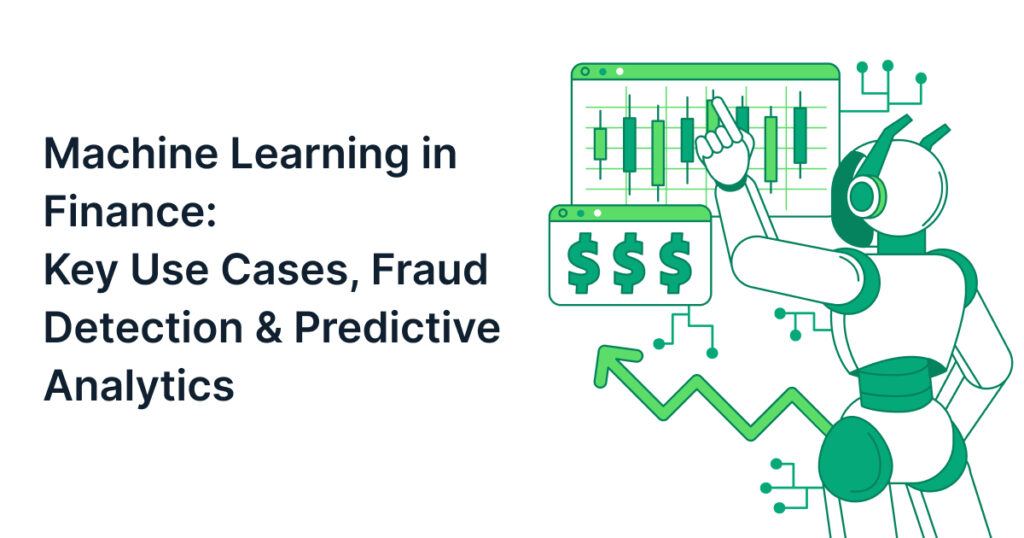 Machine Learning in Finance:
Key Use Cases, Fraud Detection & Predictive Analytics

$$$